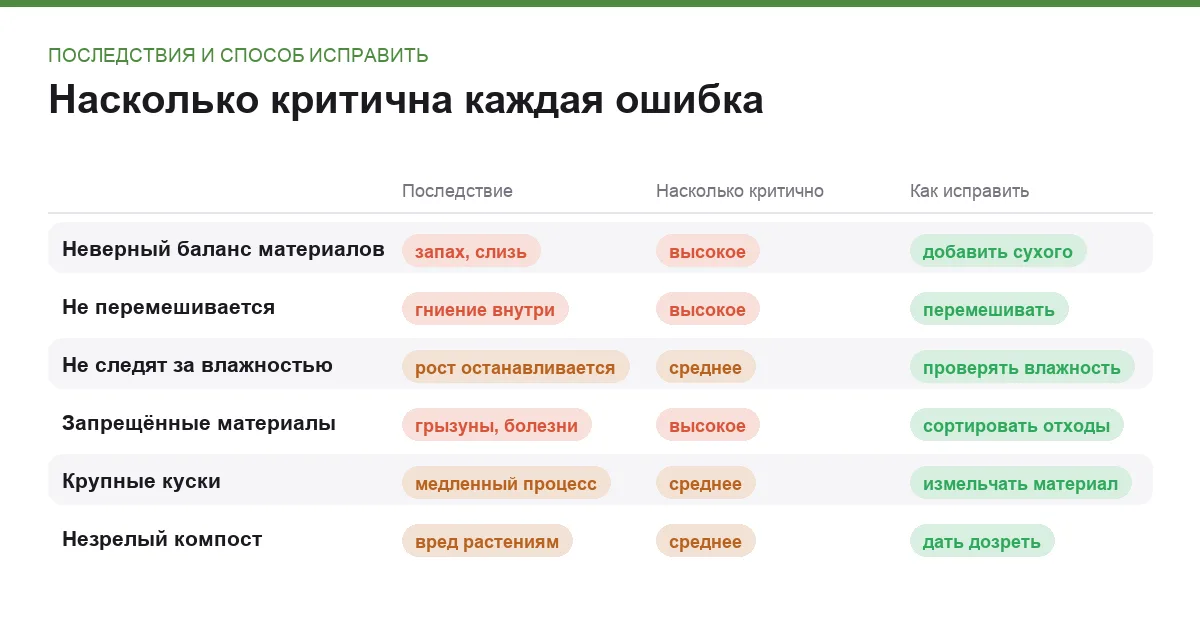 ПОСЛЕДСТВИЯ И СПОСОБ ИСПРАВИТЬ

Насколько критична каждая ошибка

| | Последствие | Насколько критично | Как исправить |
|---|---|---|---|
| Неверный баланс материалов | запах, слизь | высокое | добавить сухого |
| Не перемешивается | гниение внутри | высокое | перемешивать |
| Не следят за влажностью | рост останавливается | среднее | проверять влажность |
| Запрещённые материалы | грызуны, болезни | высокое | сортировать отходы |
| Крупные куски | медленный процесс | среднее | измельчать материал |
| Незрелый компост | вред растениям | среднее | дать дозреть |